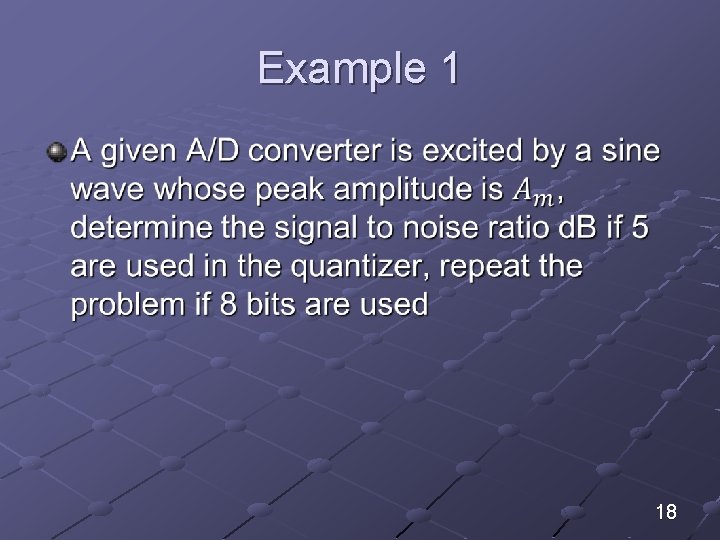 Example 1

A given A/D converter is excited by a sine wave whose peak amplitude is $A_m$, determine the signal to noise ratio dB if 5 are used in the quantizer, repeat the problem if 8 bits are used

18